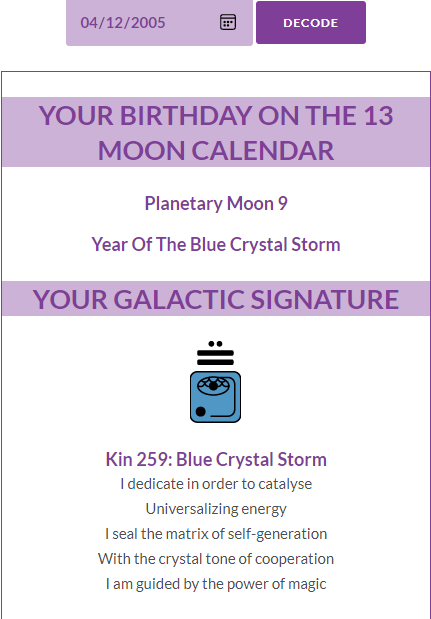 04/12/2005

DECODE

YOUR BIRTHDAY ON THE 13 MOON CALENDAR

Planetary Moon 9

Year Of The Blue Crystal Storm

YOUR GALACTIC SIGNATURE

Kin 259: Blue Crystal Storm
I dedicate in order to catalyse
Universalizing energy
I seal the matrix of self-generation
With the crystal tone of cooperation
I am guided by the power of magic